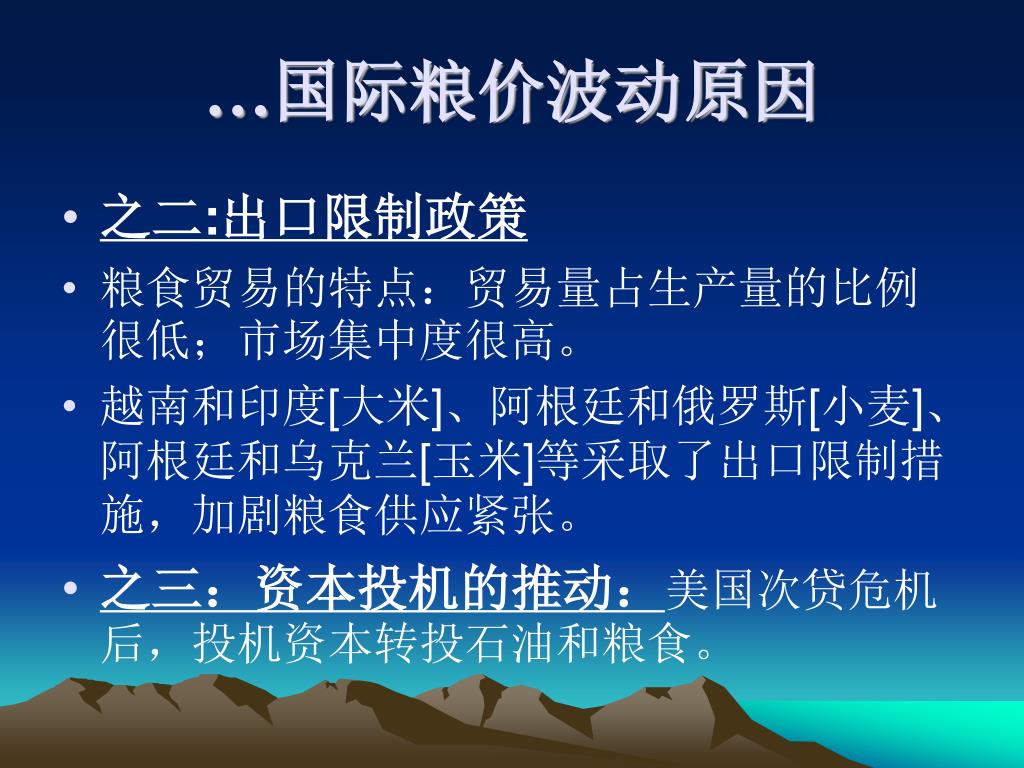 …国际粮价波动原因

• 之二:出口限制政策
• 粮食贸易的特点：贸易量占生产量的比例很低；市场集中度很高。
• 越南和印度[大米]、阿根廷和俄罗斯[小麦]、阿根廷和乌克兰[玉米]等采取了出口限制措施，加剧粮食供应紧张。
• 之三：资本投机的推动：美国次贷危机后，投机资本转投石油和粮食。